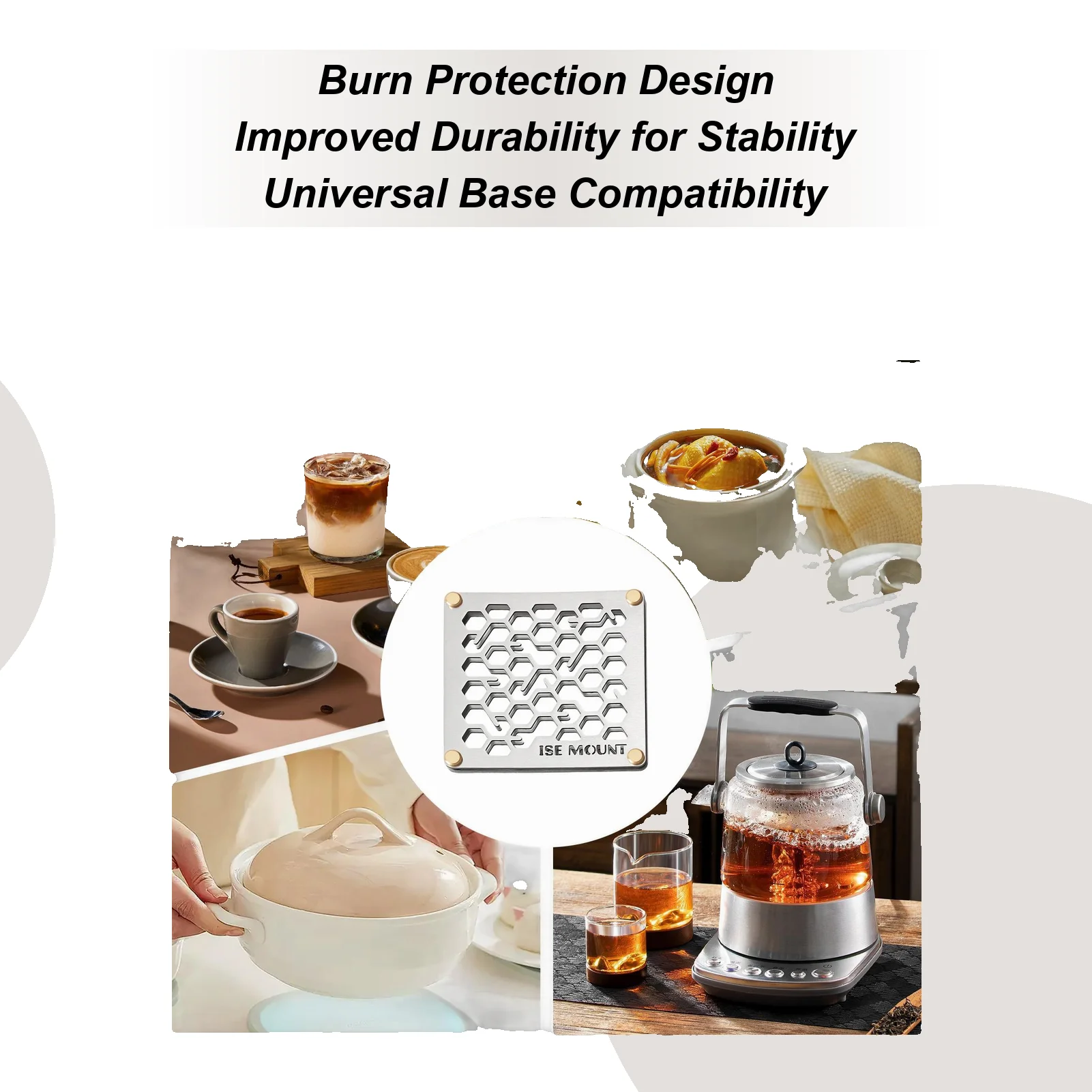 Burn Protection Design
Improved Durability for Stability
Universal Base Compatibility

ISE MOUNT